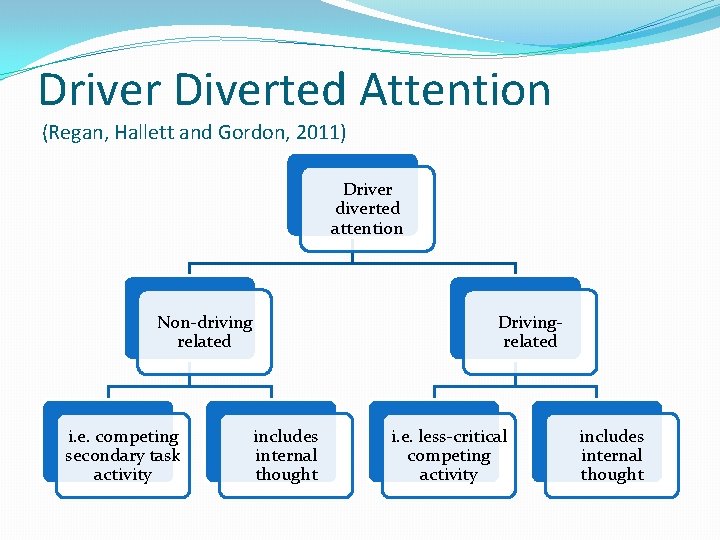 Driver Diverted Attention

(Regan, Hallett and Gordon, 2011)

Driver diverted attention

Non-driving related

Driving-related

i.e. competing secondary task activity

includes internal thought

i.e. less-critical competing activity

includes internal thought